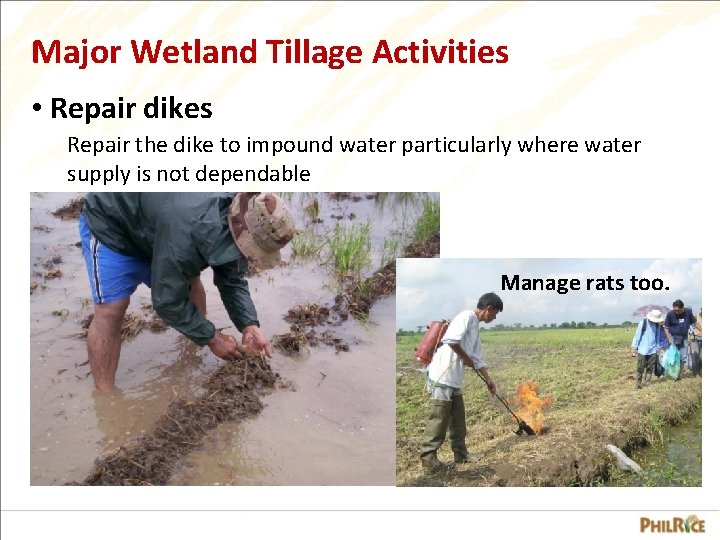 Major Wetland Tillage Activities

• Repair dikes

Repair the dike to impound water particularly where water supply is not dependable

Manage rats too.

PHILRICE